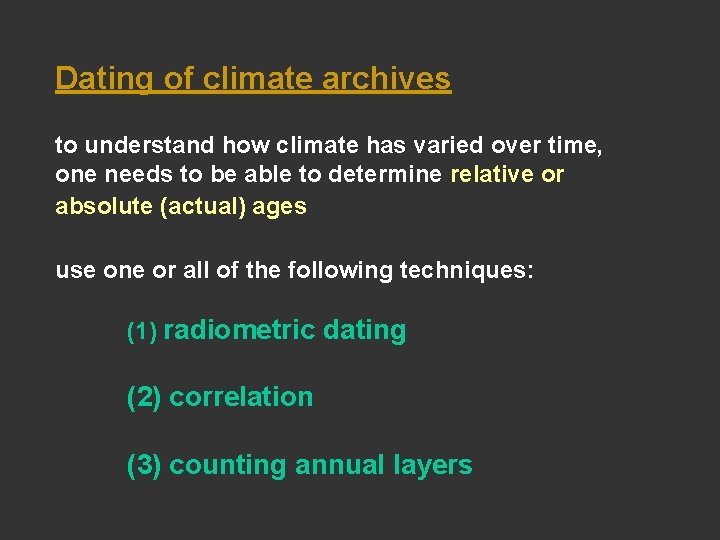 Dating of climate archives

to understand how climate has varied over time, one needs to be able to determine relative or absolute (actual) ages

use one or all of the following techniques:

(1) radiometric dating

(2) correlation

(3) counting annual layers